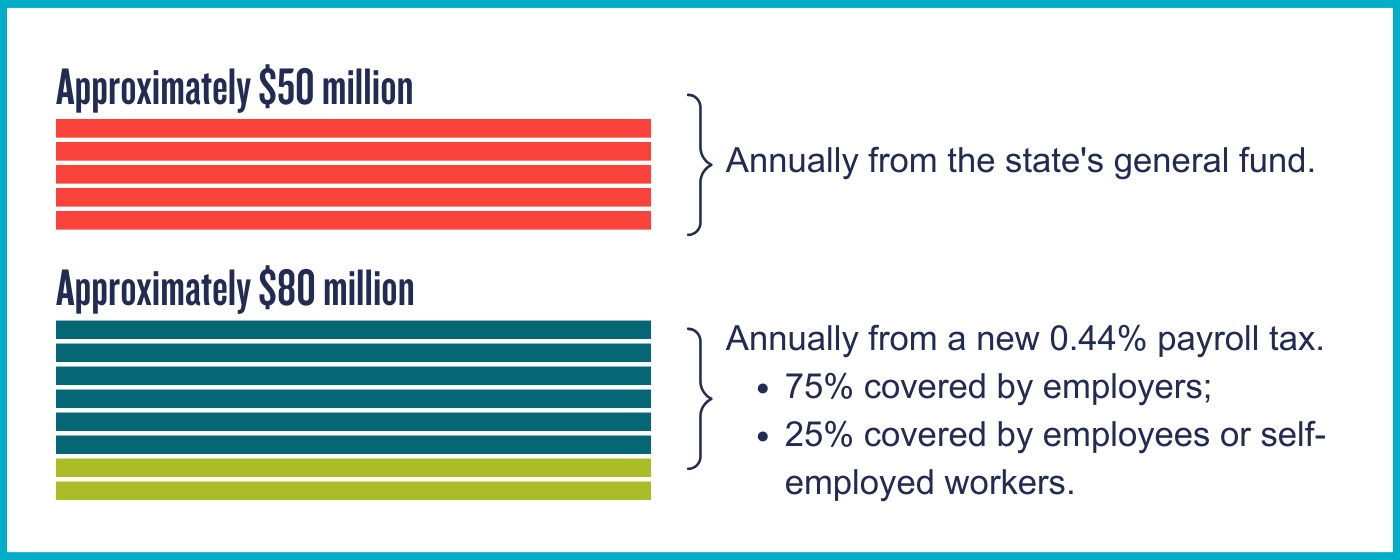 Approximately \$50 million

Annually from the state's general fund.

Approximately \$80 million

Annually from a new 0.44% payroll tax.
• 75% covered by employers;
• 25% covered by employees or self-employed workers.